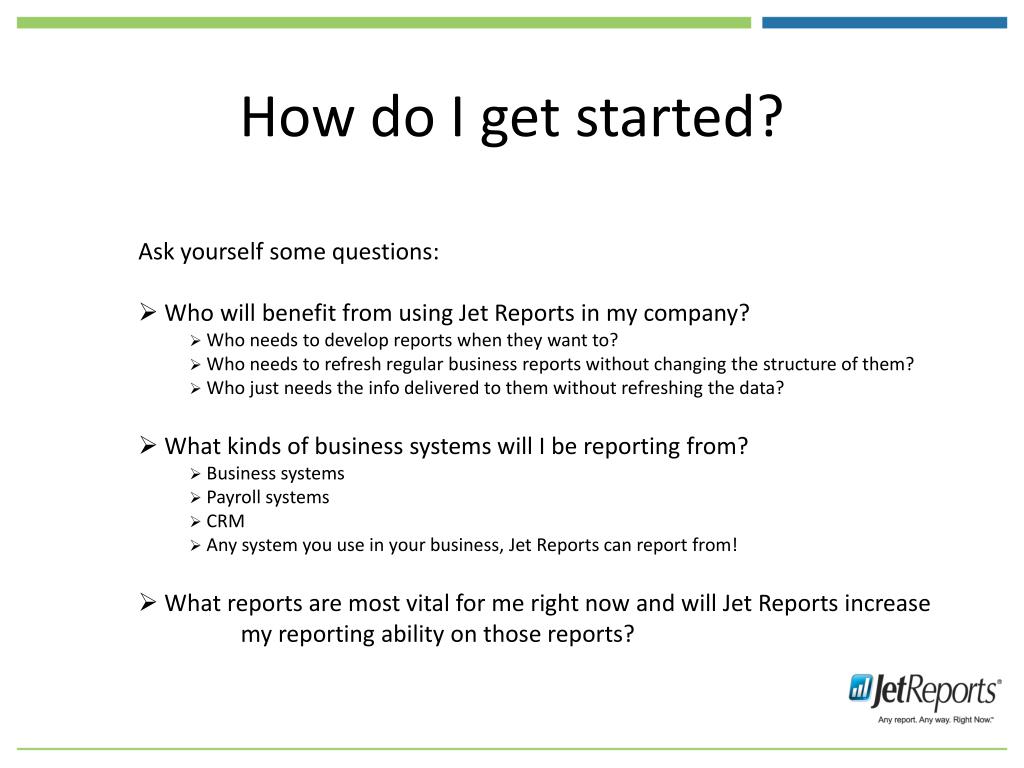 How do I get started?

Ask yourself some questions:

➢ Who will benefit from using Jet Reports in my company?
➢ Who needs to develop reports when they want to?
➢ Who needs to refresh regular business reports without changing the structure of them?
➢ Who just needs the info delivered to them without refreshing the data?

➢ What kinds of business systems will I be reporting from?
➢ Business systems
➢ Payroll systems
➢ CRM
➢ Any system you use in your business, Jet Reports can report from!

➢ What reports are most vital for me right now and will Jet Reports increase my reporting ability on those reports?

JetReports®
Any report. Any way. Right Now.™